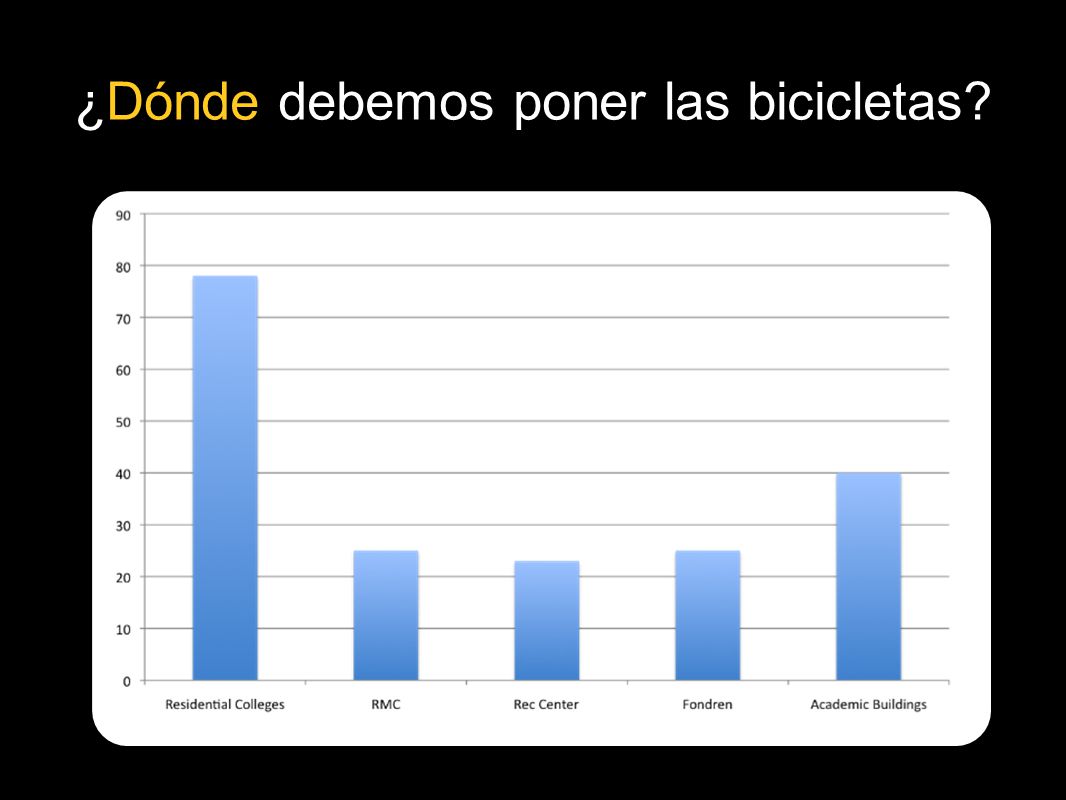 ¿Dónde debemos poner las bicicletas?

90
80
70
60
50
40
30
20
10
0

Residential Colleges
RMC
Rec Center
Fondren
Academic Buildings